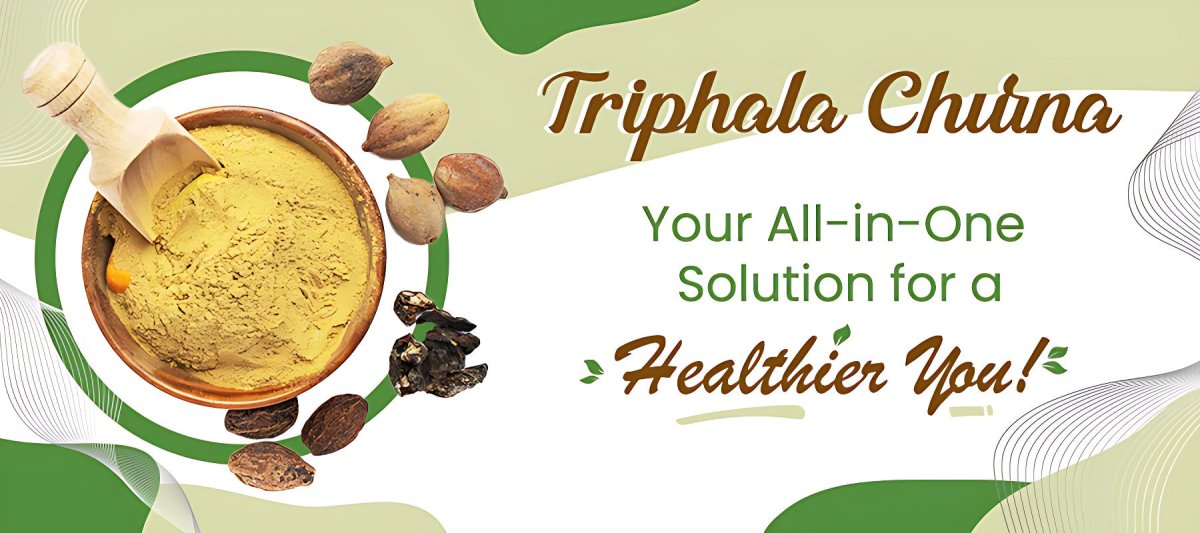 Triphala Churna

Your All-in-One Solution for a

Healthier You!